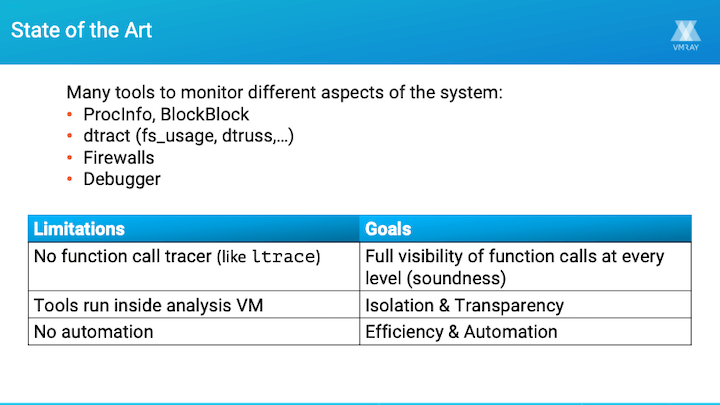 State of the Art

VMRAY

Many tools to monitor different aspects of the system:
• ProcInfo, BlockBlock
• dtract (fs_usage, dtruss,…)
• Firewalls
• Debugger

| Limitations | Goals |
|---|---|
| No function call tracer (like ltrace) | Full visibility of function calls at every level (soundness) |
| Tools run inside analysis VM | Isolation & Transparency |
| No automation | Efficiency & Automation |